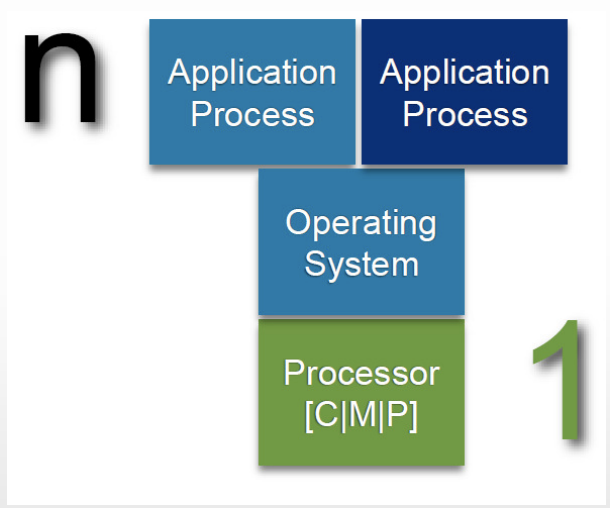 n

Application Process

Application Process

Operating System

Processor [C|M|P]

1